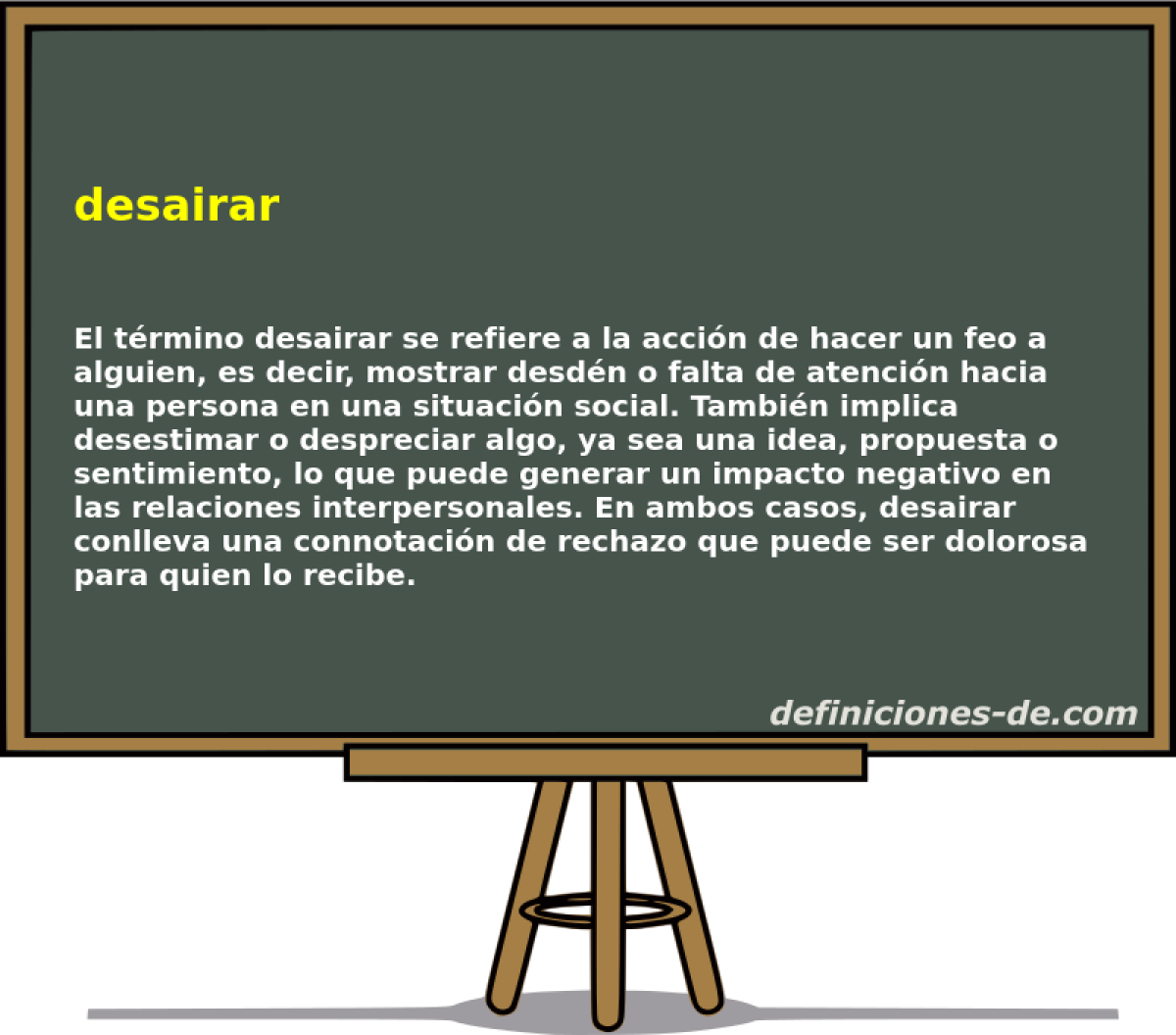 desairar

El término desairar se refiere a la acción de hacer un feo a alguien, es decir, mostrar desdén o falta de atención hacia una persona en una situación social. También implica desestimar o despreciar algo, ya sea una idea, propuesta o sentimiento, lo que puede generar un impacto negativo en las relaciones interpersonales. En ambos casos, desairar conlleva una connotación de rechazo que puede ser dolorosa para quien lo recibe.

definiciones-de.com